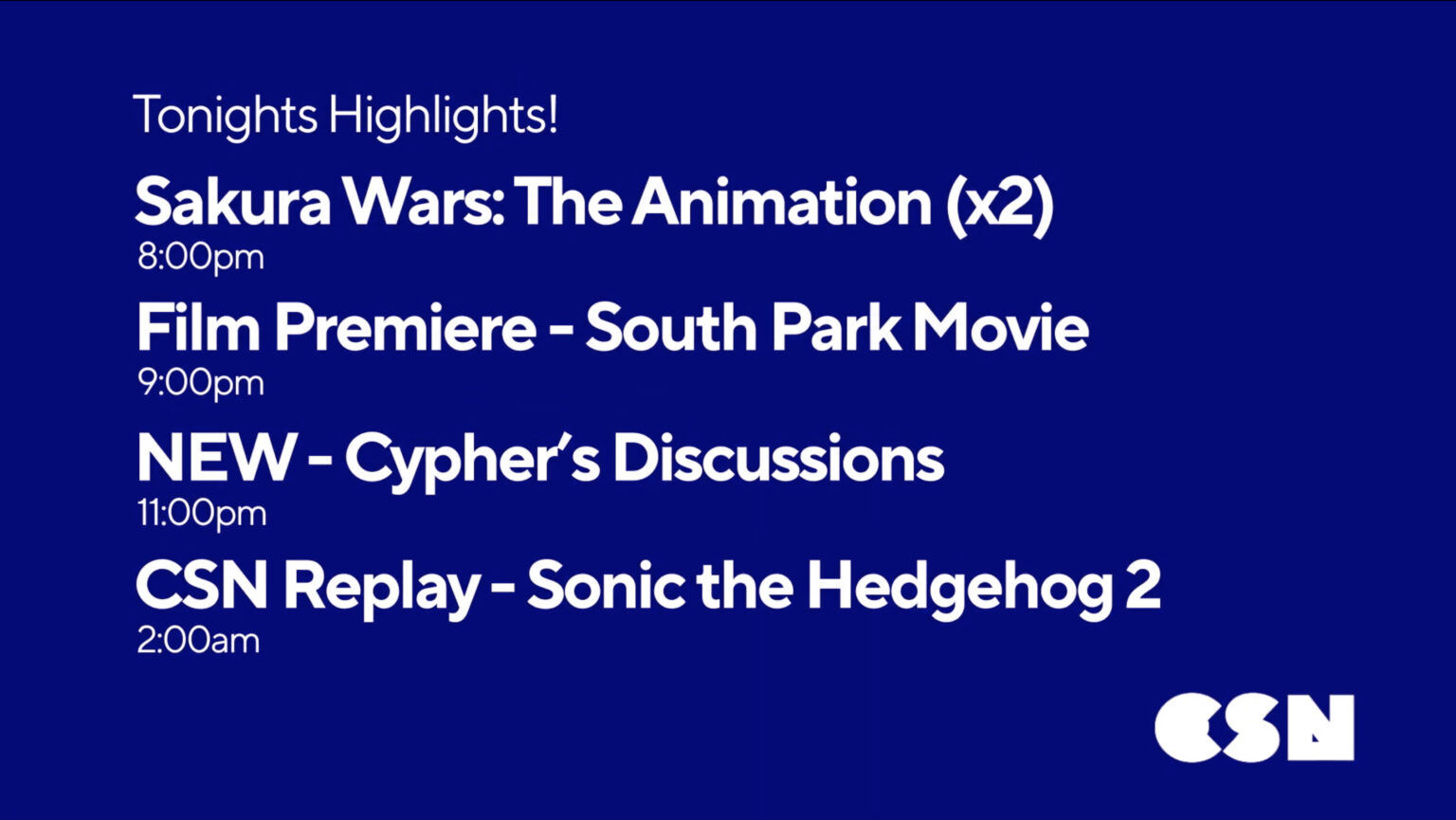 Tonights Highlights!

Sakura Wars: The Animation (x2)
8:00pm

Film Premiere - South Park Movie
9:00pm

NEW - Cypher's Discussions
11:00pm

CSN Replay - Sonic the Hedgehog 2
2:00am

CSN